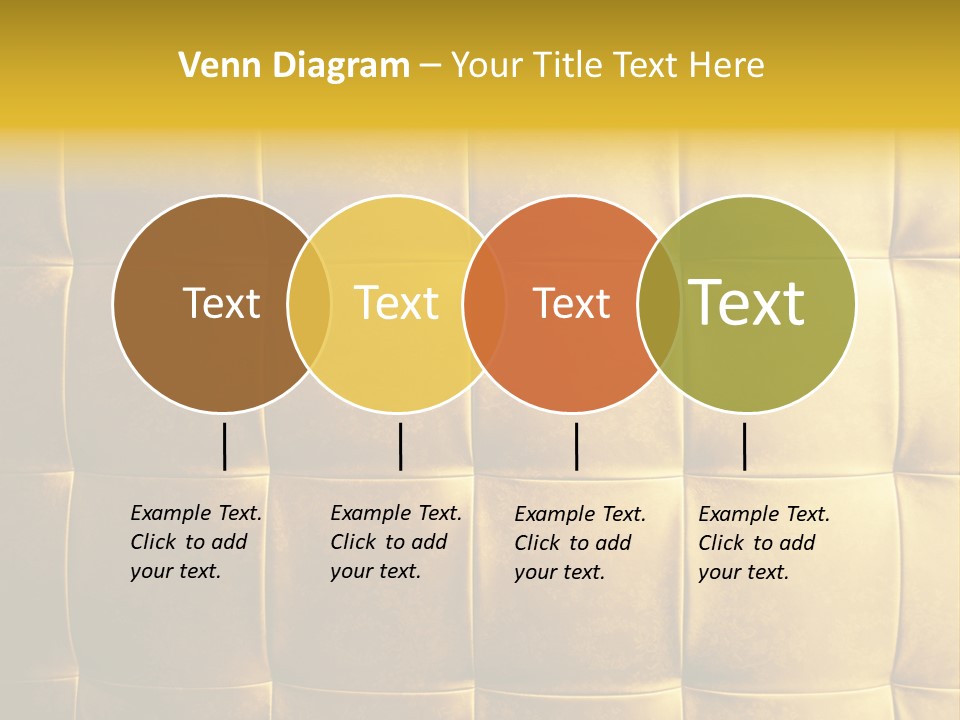 Venn Diagram – Your Title Text Here

Text

Text

Text

Text

Example Text. Click to add your text.

Example Text. Click to add your text.

Example Text. Click to add your text.

Example Text. Click to add your text.